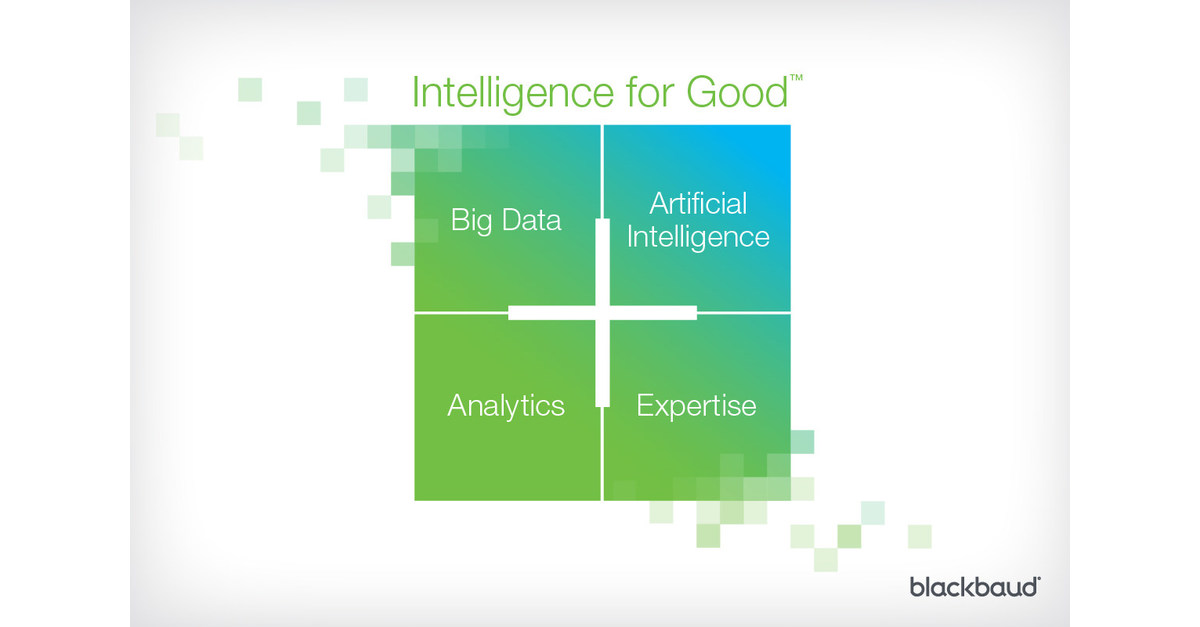 Intelligence for Good™

Big Data

Artificial Intelligence

Analytics

Expertise

blackbaud®